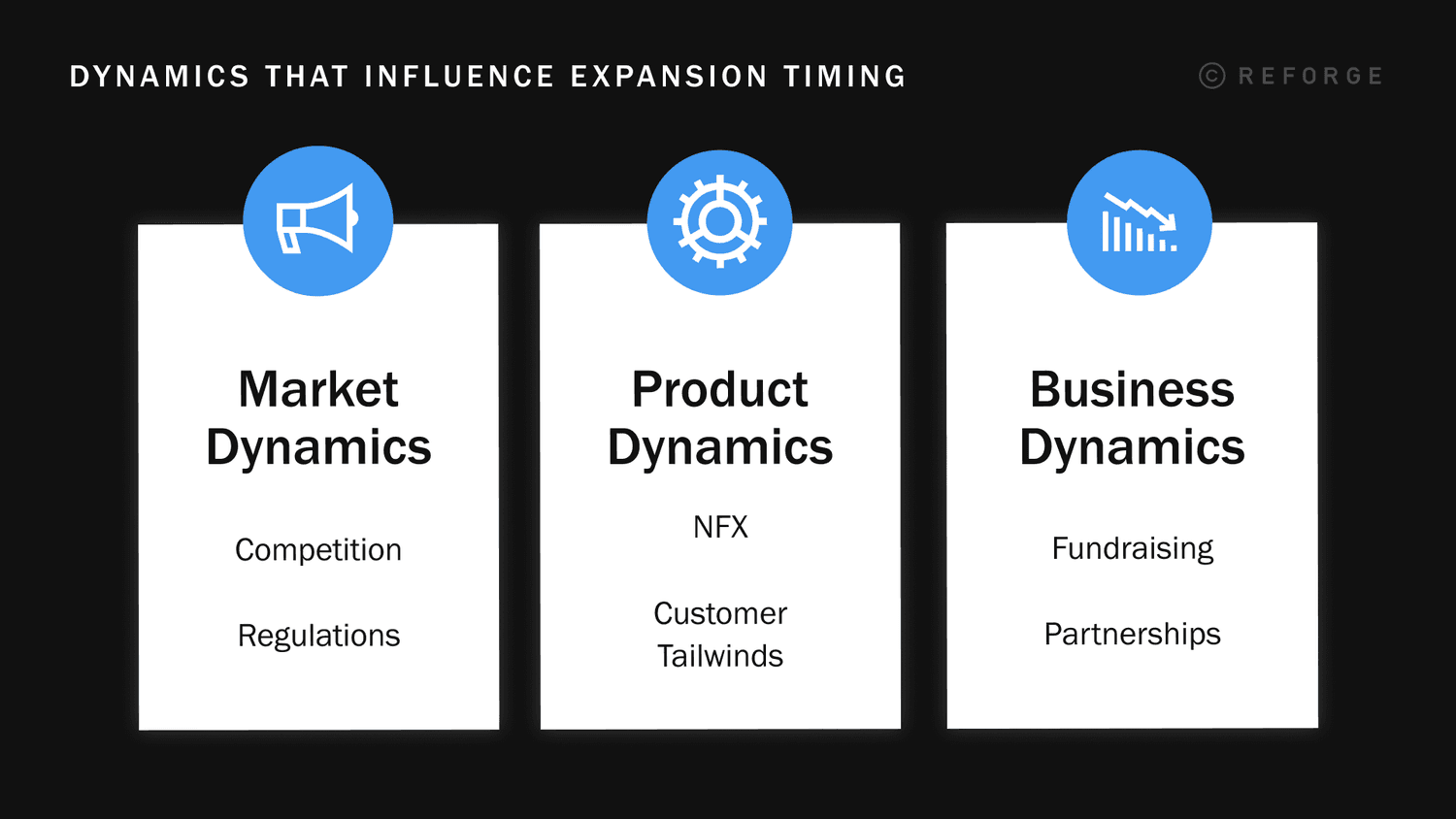 DYNAMICS THAT INFLUENCE EXPANSION TIMING

© REFORGE

Market Dynamics

Competition

Regulations

Product Dynamics

NFX

Customer Tailwinds

Business Dynamics

Fundraising

Partnerships